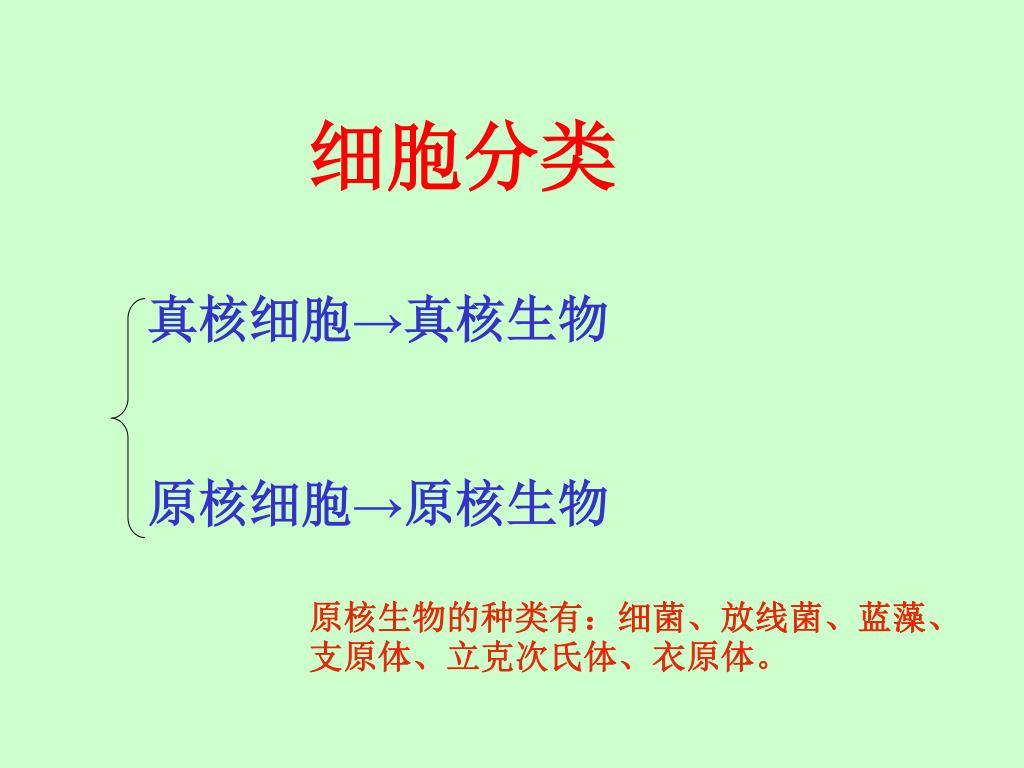 细胞分类

真核细胞→真核生物

原核细胞→原核生物

原核生物的种类有：细菌、放线菌、蓝藻、支原体、立克次氏体、衣原体。